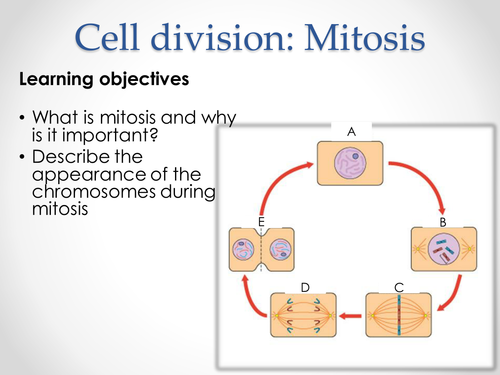 Cell division: Mitosis

Learning objectives

• What is mitosis and why is it important?
• Describe the appearance of the chromosomes during mitosis

A

B

C

D

E